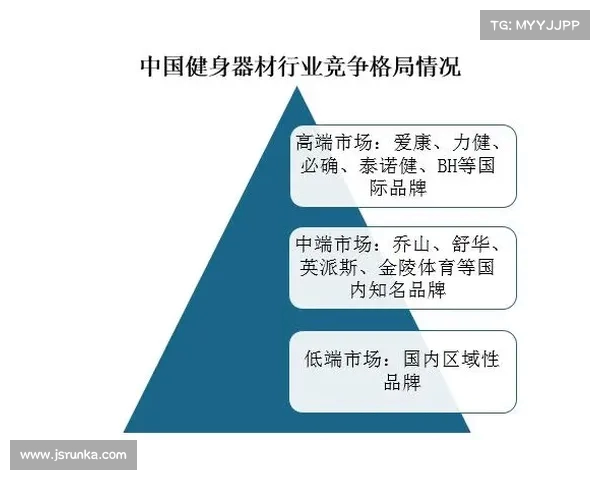 TG: MYYJJPP

中国健身器材行业竞争格局情况

高端市场：爱康、力健、必确、泰诺健、BH等国际品牌

中端市场：乔山、舒华、英派斯、金陵体育等国内知名品牌

低端市场：国内区域性品牌

www.jsrunka.com